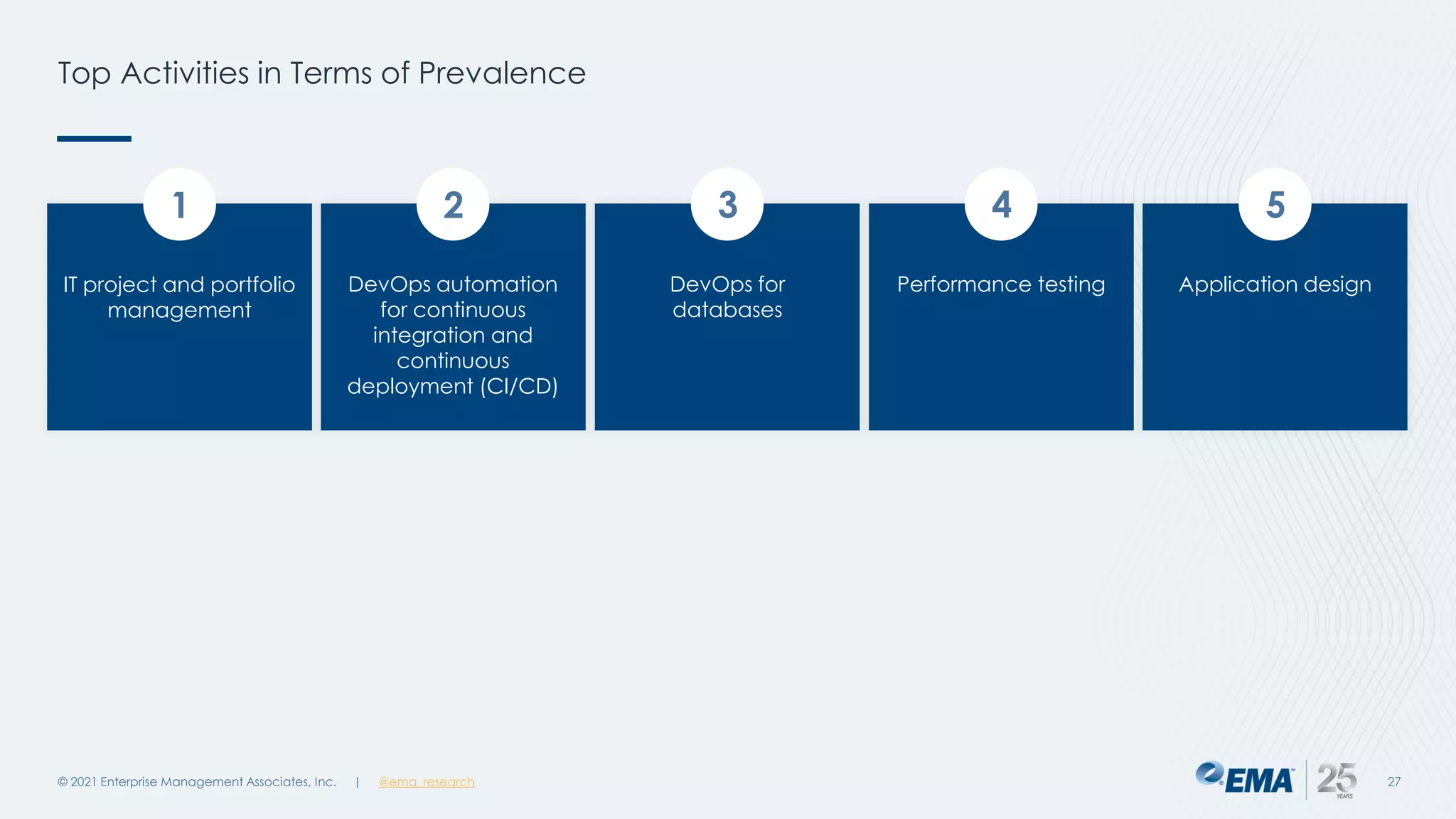 Top Activities in Terms of Prevalence

1
IT project and portfolio management

2
DevOps automation for continuous integration and continuous deployment (CI/CD)

3
DevOps for databases

4
Performance testing

5
Application design

© 2021 Enterprise Management Associates, Inc. | @ema_research

EMA 25 YEARS

27